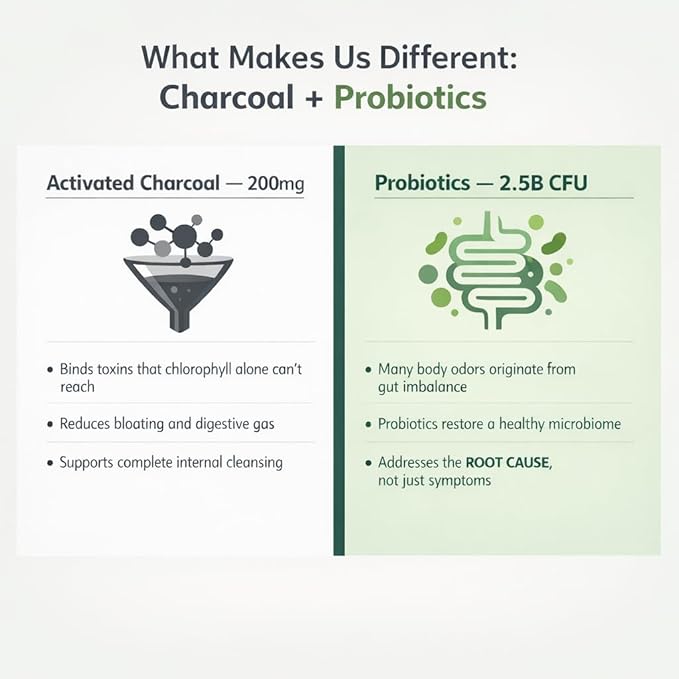 What Makes Us Different:
Charcoal + Probiotics

Activated Charcoal — 200mg

• Binds toxins that chlorophyll alone can't reach

• Reduces bloating and digestive gas

• Supports complete internal cleansing

Probiotics — 2.5B CFU

• Many body odors originate from gut imbalance

• Probiotics restore a healthy microbiome

• Addresses the ROOT CAUSE, not just symptoms